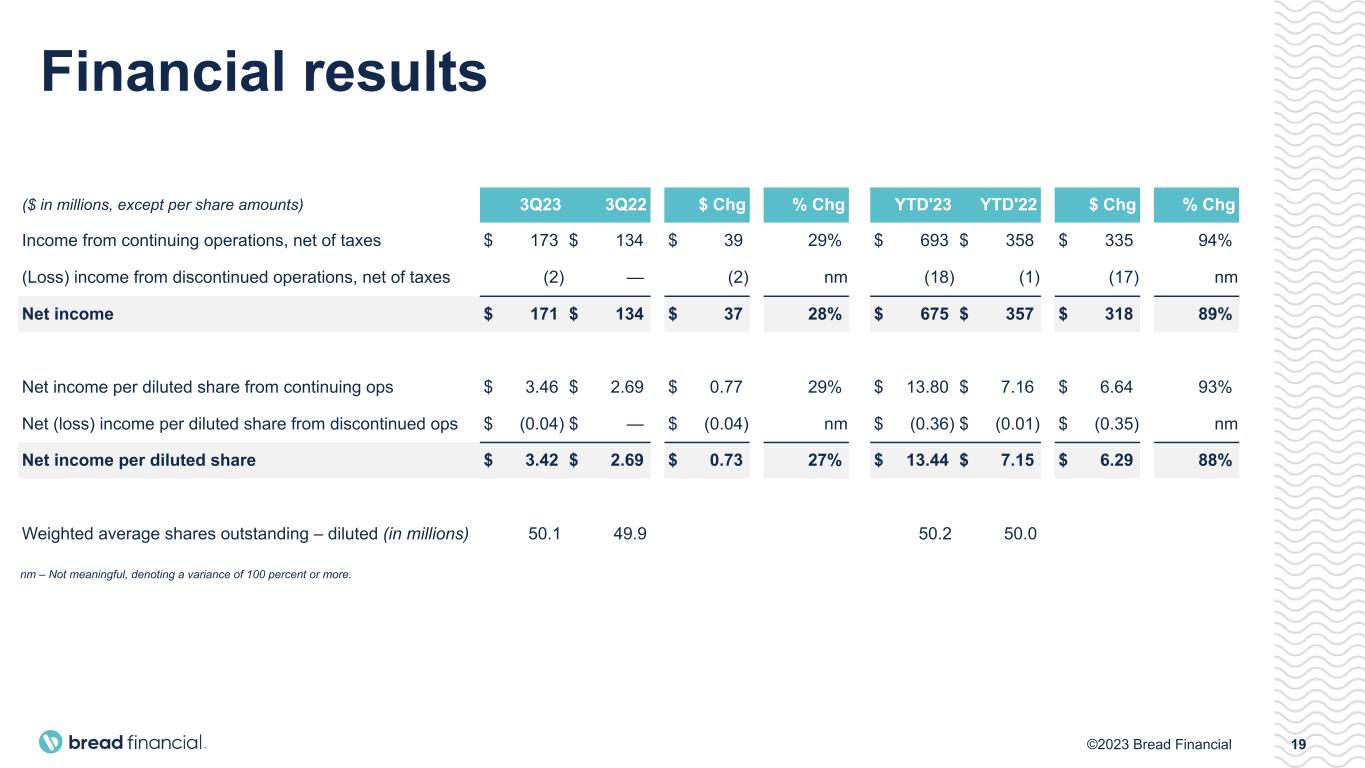 Financial results

| ($ in millions, except per share amounts) | 3Q23 | 3Q22 | $ Chg | % Chg | YTD'23 | YTD'22 | $ Chg | % Chg |
|---|---|---|---|---|---|---|---|---|
| Income from continuing operations, net of taxes | $ 173 | $ 134 | $ 39 | 29% | $ 693 | $ 358 | $ 335 | 94% |
| (Loss) income from discontinued operations, net of taxes | (2) | — | (2) | nm | (18) | (1) | (17) | nm |
| Net income | $ 171 | $ 134 | $ 37 | 28% | $ 675 | $ 357 | $ 318 | 89% |
| Net income per diluted share from continuing ops | $ 3.46 | $ 2.69 | $ 0.77 | 29% | $ 13.80 | $ 7.16 | $ 6.64 | 93% |
| Net (loss) income per diluted share from discontinued ops | $ (0.04) | $ — | $ (0.04) | nm | $ (0.36) | $ (0.01) | $ (0.35) | nm |
| Net income per diluted share | $ 3.42 | $ 2.69 | $ 0.73 | 27% | $ 13.44 | $ 7.15 | $ 6.29 | 88% |
| Weighted average shares outstanding – diluted (in millions) | 50.1 | 49.9 | | | 50.2 | 50.0 | | |

nm – Not meaningful, denoting a variance of 100 percent or more.

bread financial.

©2023 Bread Financial 19